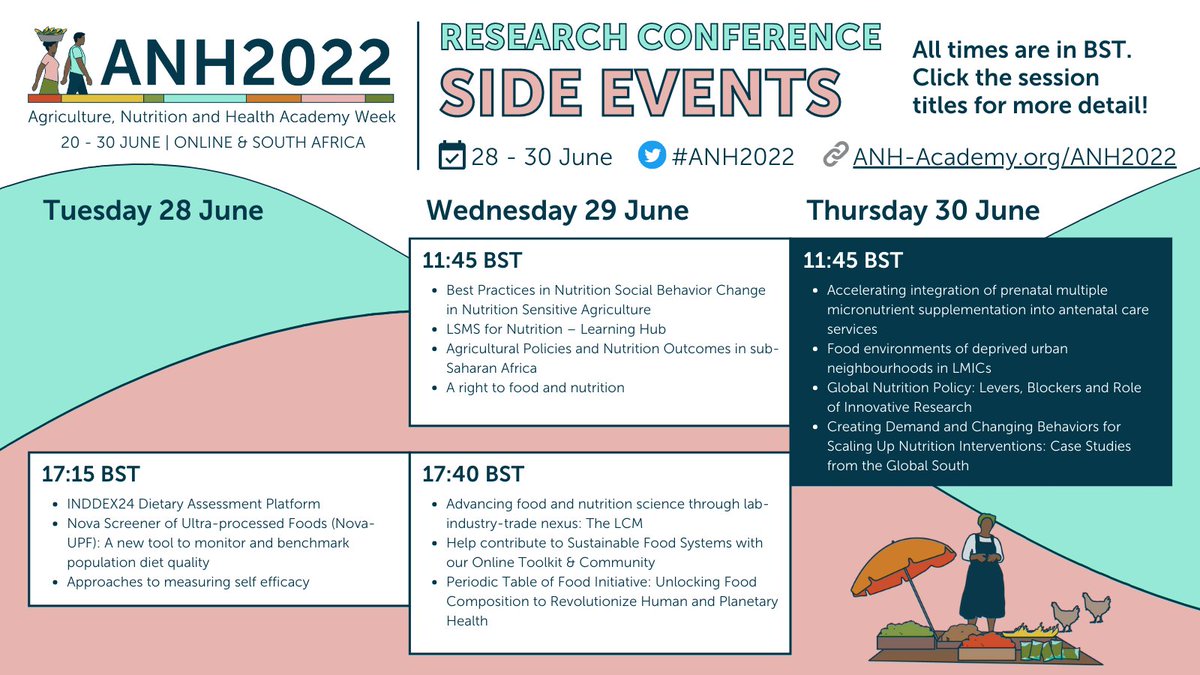 ANH2022
Agriculture, Nutrition and Health Academy Week
20 - 30 JUNE | ONLINE & SOUTH AFRICA

RESEARCH CONFERENCE
SIDE EVENTS

28 - 30 June #ANH2022 ANH-Academy.org/ANH2022

All times are in BST. Click the session titles for more detail!

Tuesday 28 June

17:15 BST
- INDDEX24 Dietary Assessment Platform
- Nova Screener of Ultra-processed Foods (Nova-UPF): A new tool to monitor and benchmark population diet quality
- Approaches to measuring self efficacy

Wednesday 29 June

11:45 BST
- Best Practices in Nutrition Social Behavior Change in Nutrition Sensitive Agriculture
- LSMS for Nutrition – Learning Hub
- Agricultural Policies and Nutrition Outcomes in sub-Saharan Africa
- A right to food and nutrition

17:40 BST
- Advancing food and nutrition science through lab-industry-trade nexus: The LCM
- Help contribute to Sustainable Food Systems with our Online Toolkit & Community
- Periodic Table of Food Initiative: Unlocking Food Composition to Revolutionize Human and Planetary Health

Thursday 30 June

11:45 BST
- Accelerating integration of prenatal multiple micronutrient supplementation into antenatal care services
- Food environments of deprived urban neighbourhoods in LMICs
- Global Nutrition Policy: Levers, Blockers and Role of Innovative Research
- Creating Demand and Changing Behaviors for Scaling Up Nutrition Interventions: Case Studies from the Global South